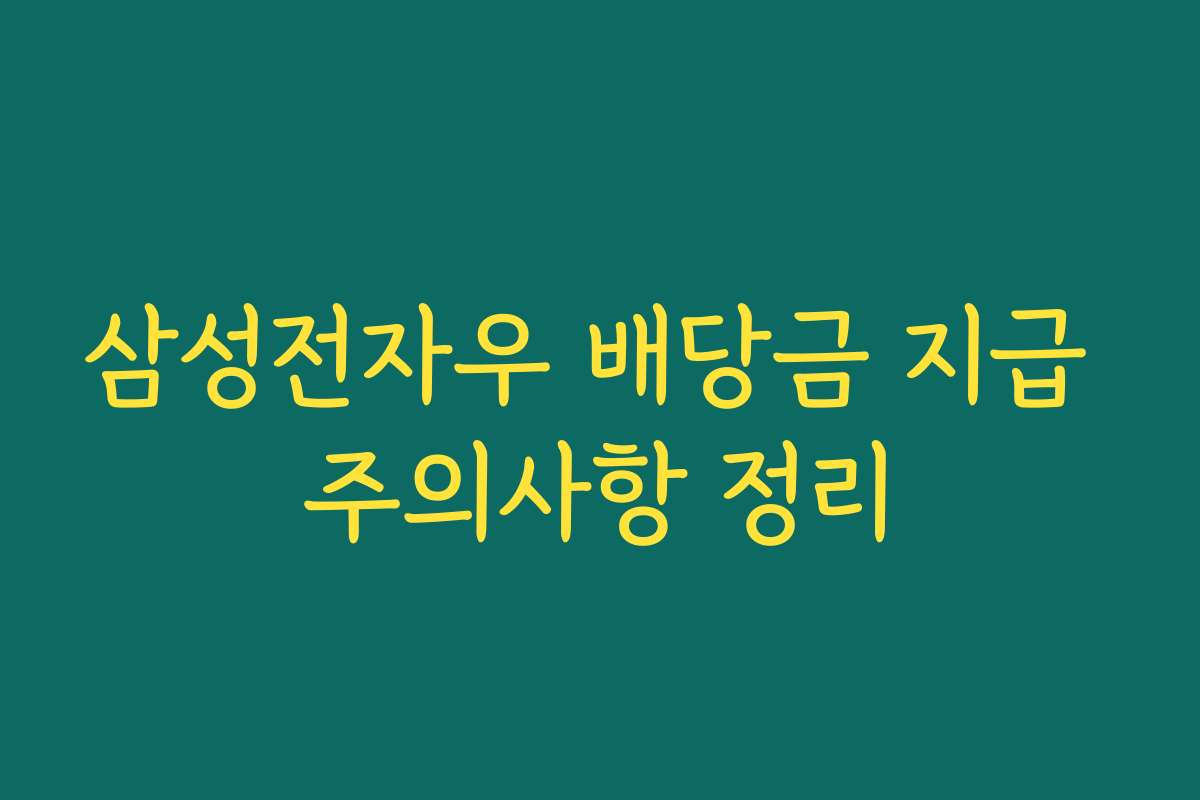 삼성전자우 배당금 지급 주의사항 정리